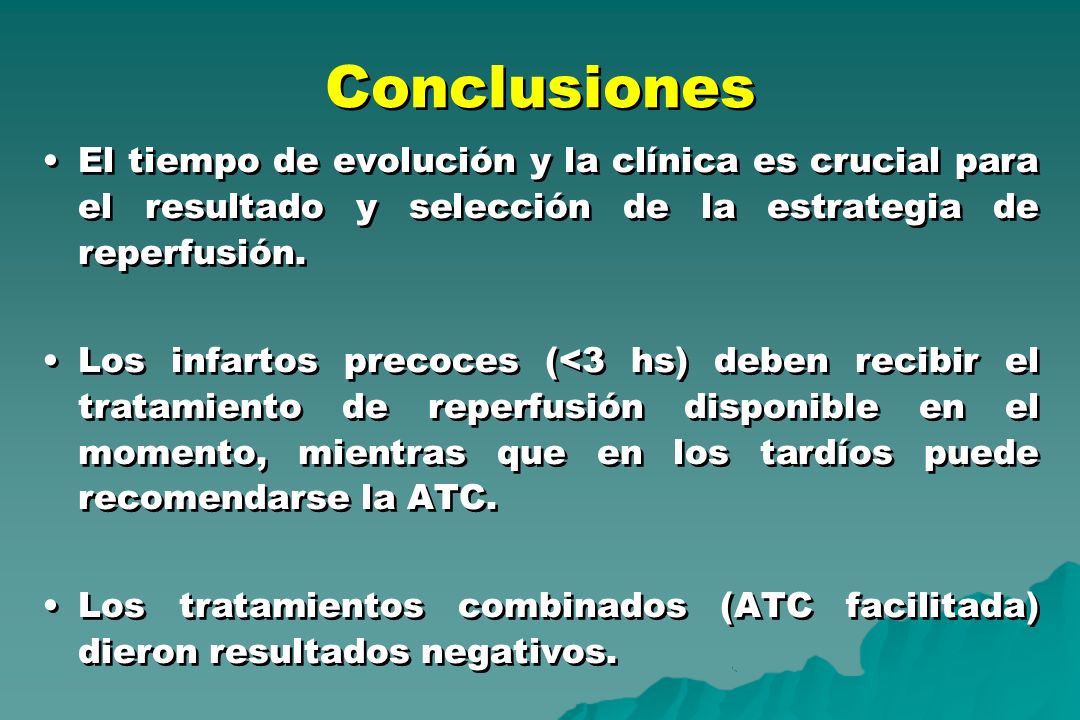 Conclusiones

• El tiempo de evolución y la clínica es crucial para el resultado y selección de la estrategia de reperfusión.

• Los infartos precoces (<3 hs) deben recibir el tratamiento de reperfusión disponible en el momento, mientras que en los tardíos puede recomendarse la ATC.

• Los tratamientos combinados (ATC facilitada) dieron resultados negativos.